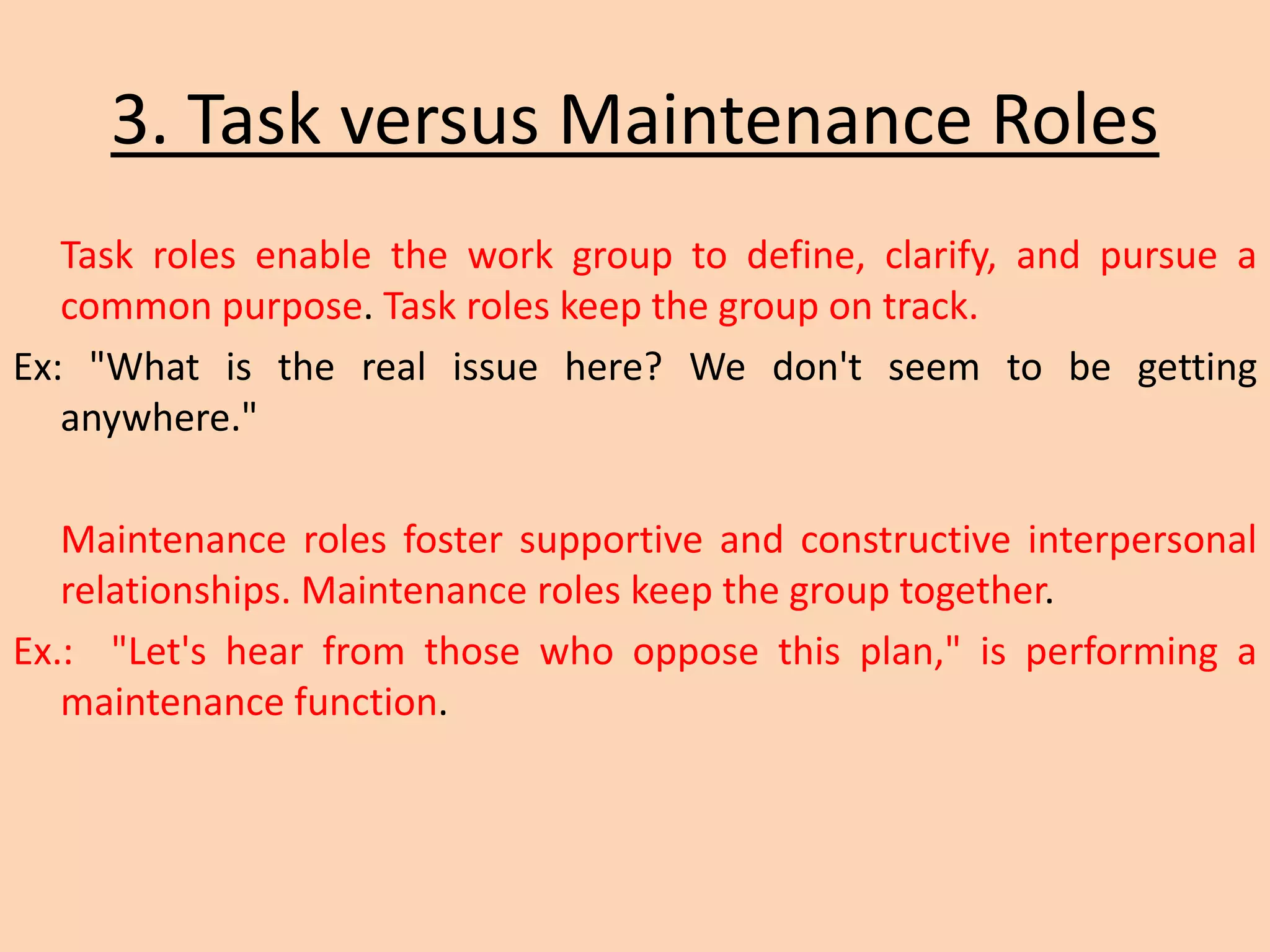 3. Task versus Maintenance Roles

Task roles enable the work group to define, clarify, and pursue a common purpose. Task roles keep the group on track.

Ex: "What is the real issue here? We don't seem to be getting anywhere."

Maintenance roles foster supportive and constructive interpersonal relationships. Maintenance roles keep the group together.

Ex.: "Let's hear from those who oppose this plan," is performing a maintenance function.